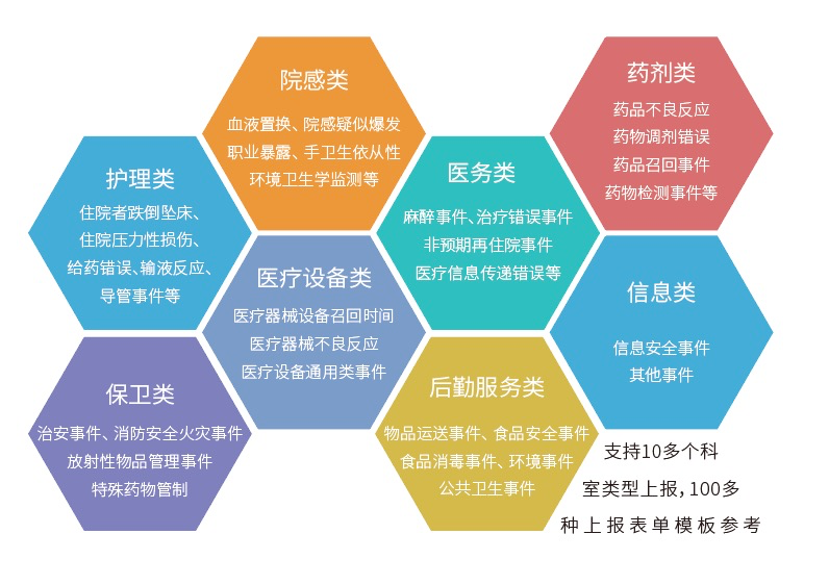 院感类
血液置换、院感疑似爆发
职业暴露、手卫生依从性
环境卫生学监测等

药剂类
药品不良反应
药物调剂错误
药品召回事件
药物检测事件等

护理类
住院者跌倒坠床、
住院压力性损伤、
给药错误、输液反应、
导管事件等

医务类
麻醉事件、治疗错误事件
非预期再住院事件
医疗信息传递错误等

医疗设备类
医疗器械设备召回时间
医疗器械不良反应
医疗设备通用类事件

信息类
信息安全事件
其他事件

保卫类
治安事件、消防安全火灾事件
放射性物品管理事件
特殊药物管制

后勤服务类
物品运送事件、食品安全事件
食品消毒事件、环境事件
公共卫生事件

支持10多个科室类型上报，100多种上报表单模板参考